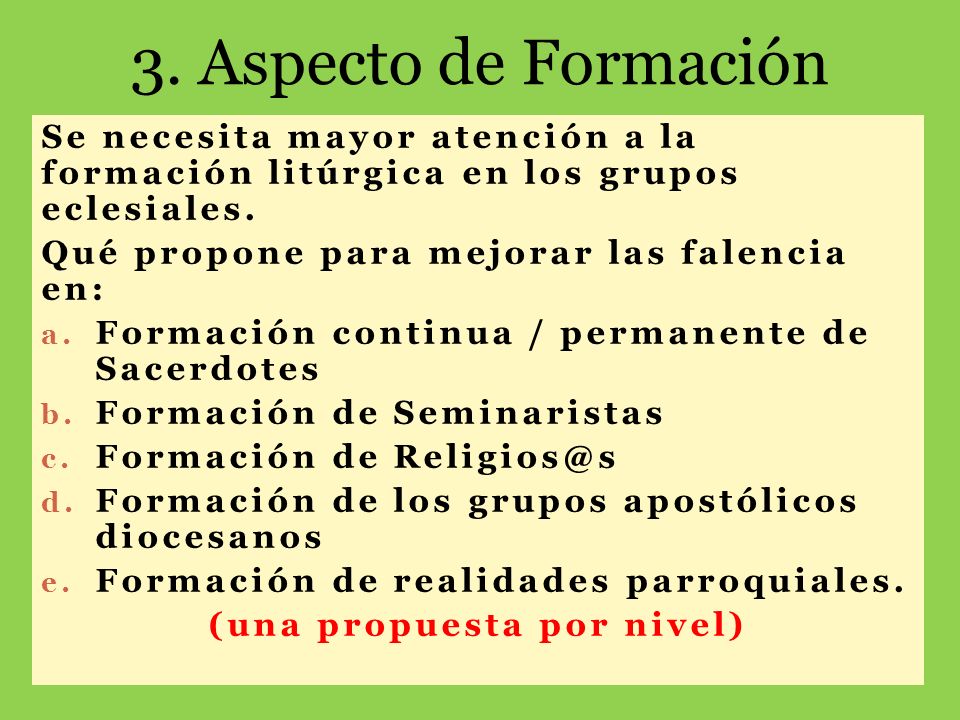 3. Aspecto de Formación

Se necesita mayor atención a la formación litúrgica en los grupos eclesiales.

Qué propone para mejorar las falencia en:

a. Formación continua / permanente de Sacerdotes
b. Formación de Seminaristas
c. Formación de Religios@s
d. Formación de los grupos apostólicos diocesanos
e. Formación de realidades parroquiales.

(una propuesta por nivel)